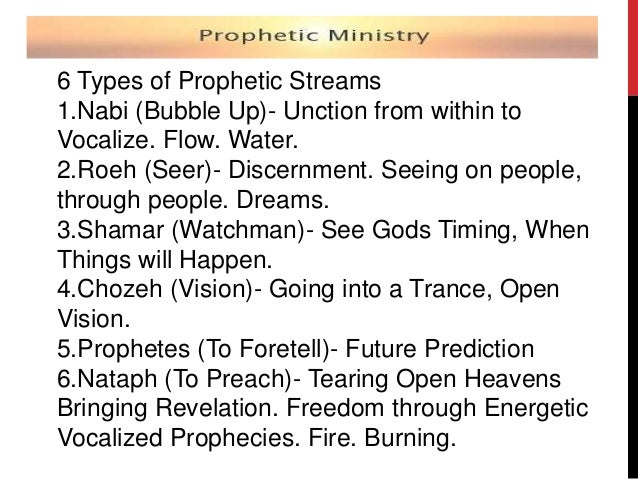 Prophetic Ministry

6 Types of Prophetic Streams
1.Nabi (Bubble Up)- Unction from within to Vocalize. Flow. Water.
2.Roeh (Seer)- Discernment. Seeing on people, through people. Dreams.
3.Shamar (Watchman)- See Gods Timing, When Things will Happen.
4.Chozeh (Vision)- Going into a Trance, Open Vision.
5.Prophetes (To Foretell)- Future Prediction
6.Nataph (To Preach)- Tearing Open Heavens Bringing Revelation. Freedom through Energetic Vocalized Prophecies. Fire. Burning.